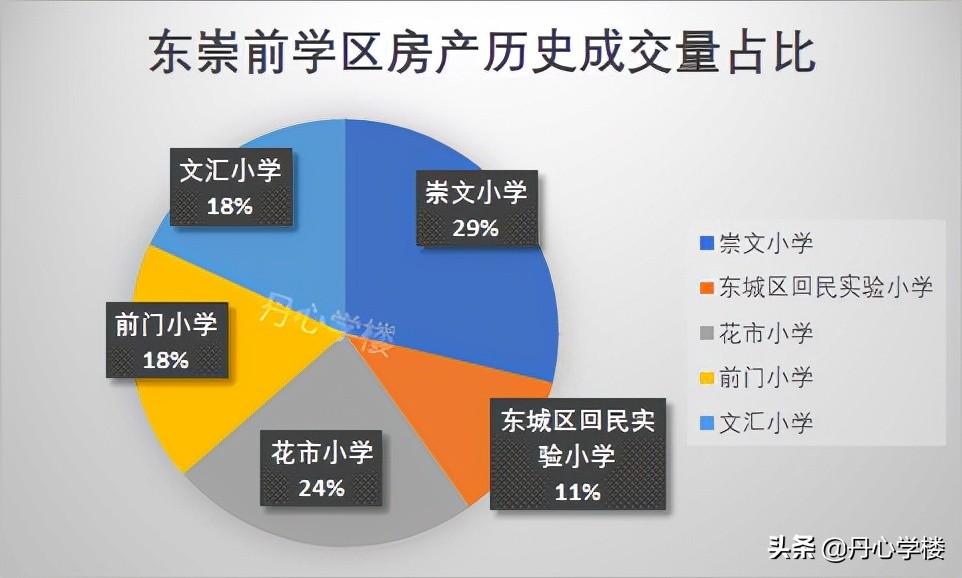 东崇前学区房产历史成交量占比

文汇小学
18%

崇文小学
29%

前门小学
18%

丹心学楼

花市小学
24%

东城区回民实验小学
11%

崇文小学
东城区回民实验小学
花市小学
前门小学
文汇小学

头条 @丹心学楼